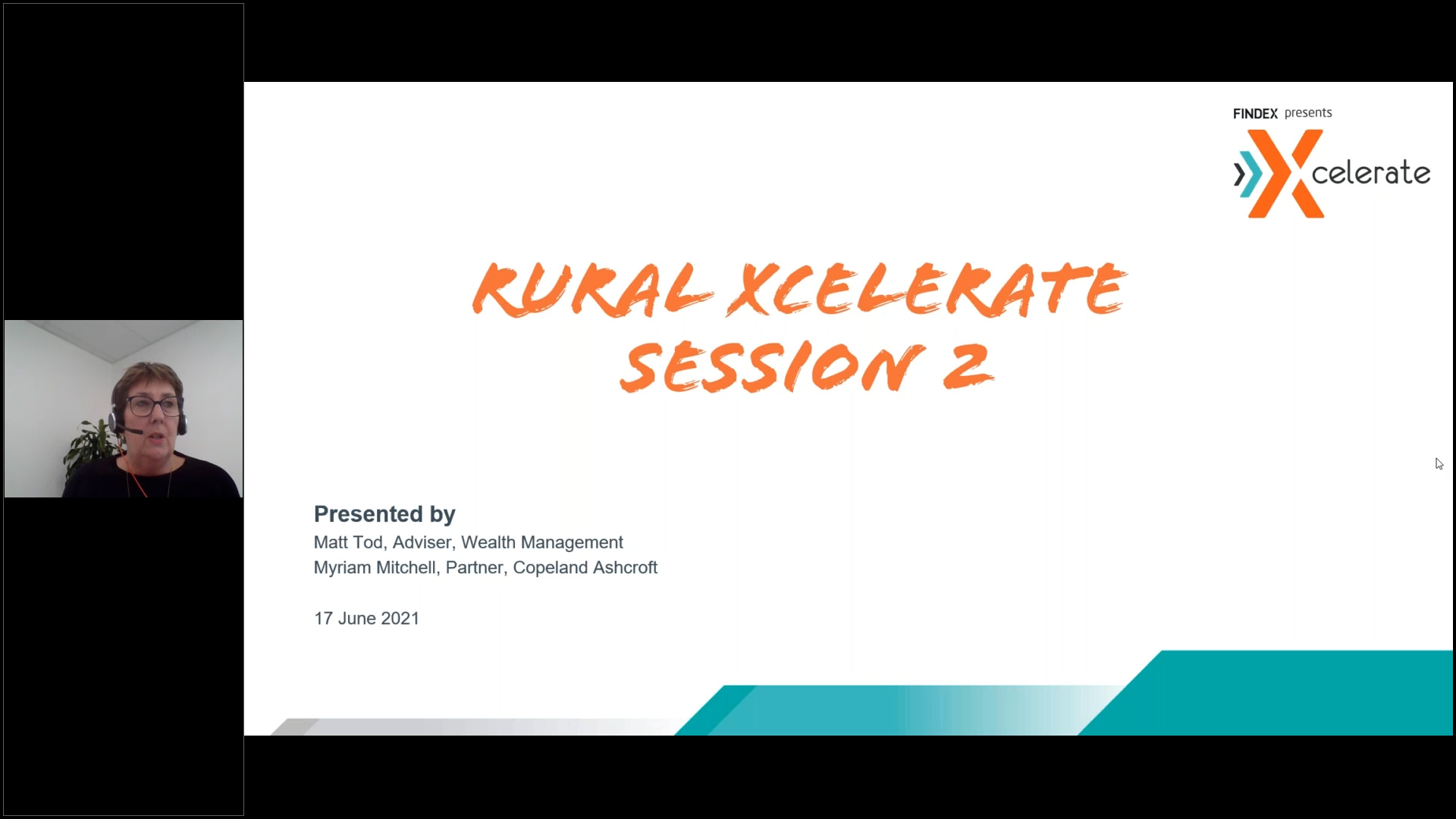 FINDEX presents

Xcelerate

RURAL XCELERATE SESSION 2

Presented by
Matt Tod, Adviser, Wealth Management
Myriam Mitchell, Partner, Copeland Ashcroft

17 June 2021